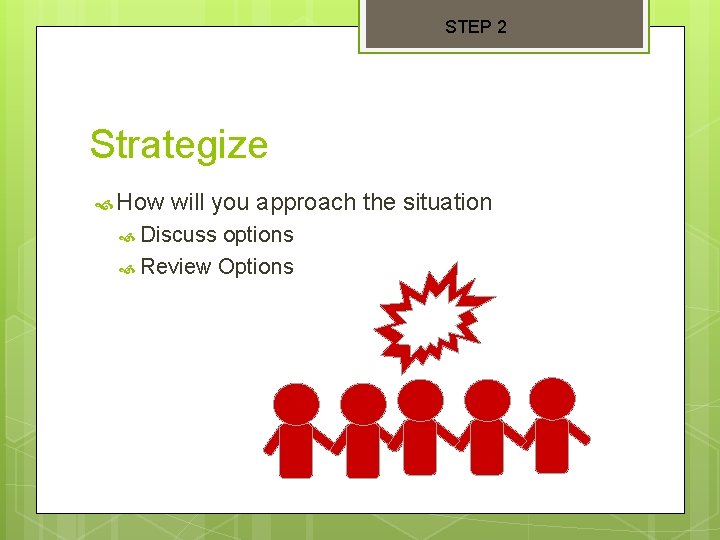 STEP 2

Strategize

How will you approach the situation

Discuss options

Review Options